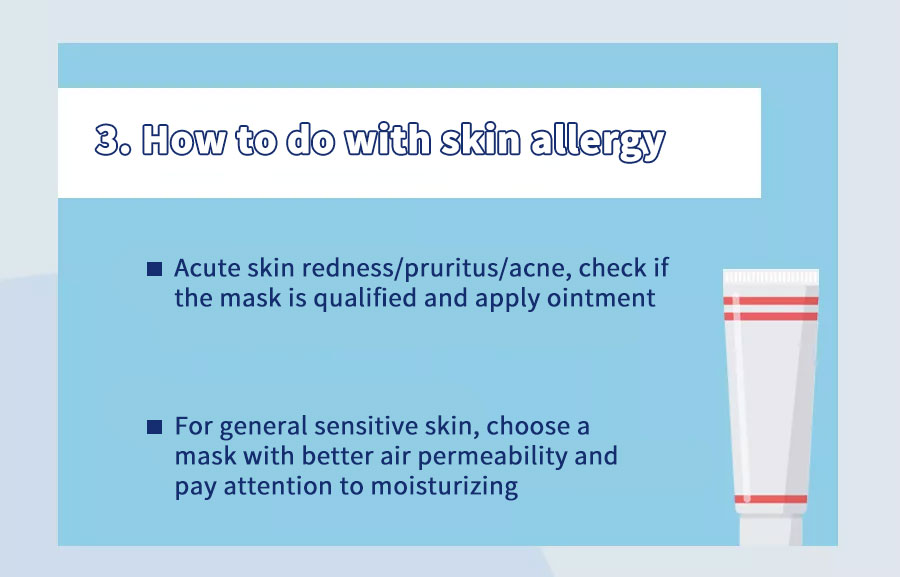 3. How to do with skin allergy

■ Acute skin redness/pruritus/acne, check if the mask is qualified and apply ointment

■ For general sensitive skin, choose a mask with better air permeability and pay attention to moisturizing